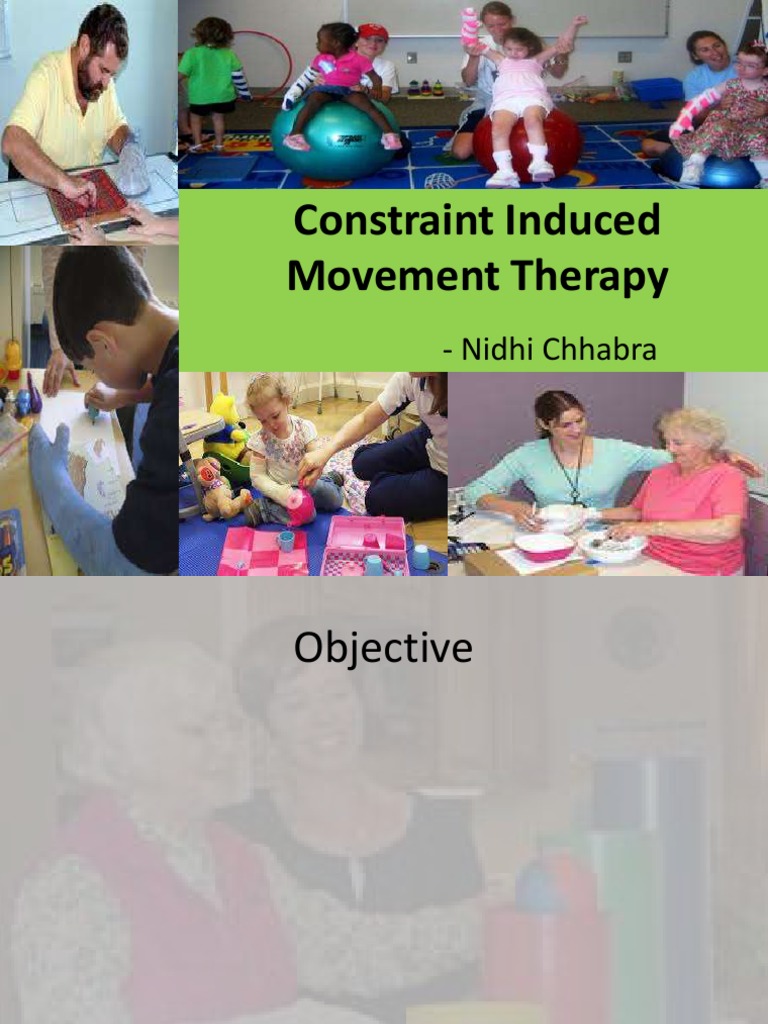 Constraint Induced Movement Therapy

- Nidhi Chhabra

Objective